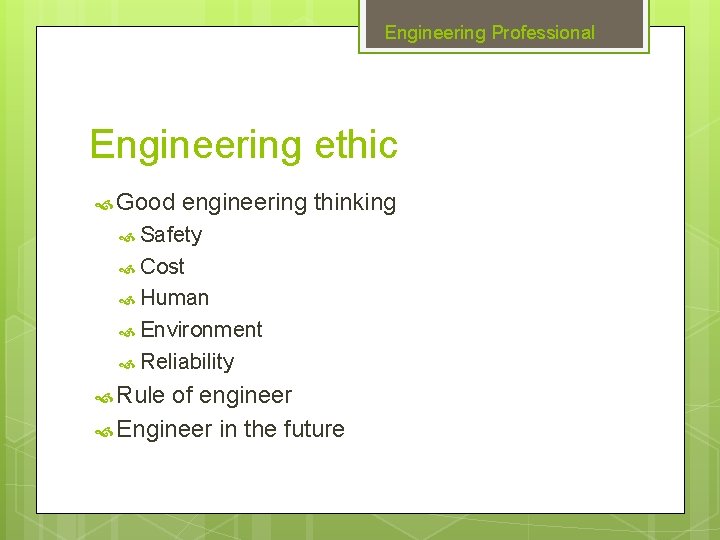 Engineering Professional

Engineering ethic

Good engineering thinking
Safety
Cost
Human
Environment
Reliability
Rule of engineer
Engineer in the future